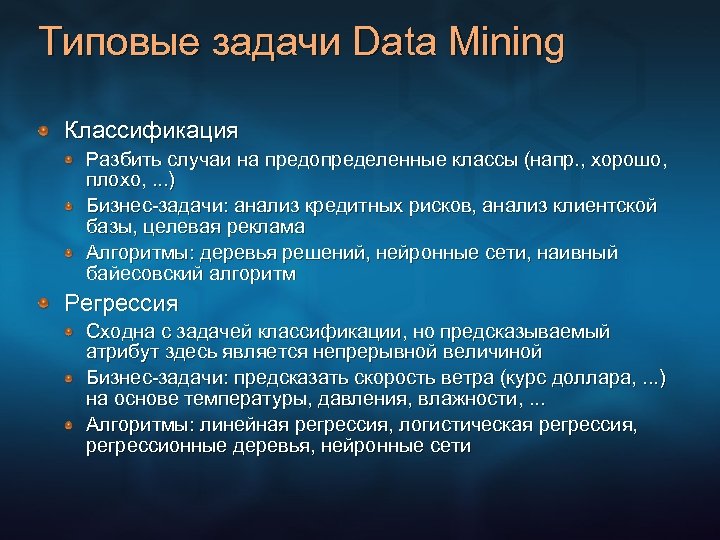 Типовые задачи Data Mining

Классификация

Разбить случаи на предопределенные классы (напр., хорошо, плохо, ...)

Бизнес-задачи: анализ кредитных рисков, анализ клиентской базы, целевая реклама

Алгоритмы: деревья решений, нейронные сети, наивный байесовский алгоритм

Регрессия

Сходна с задачей классификации, но предсказываемый атрибут здесь является непрерывной величиной

Бизнес-задачи: предсказать скорость ветра (курс доллара, ...) на основе температуры, давления, влажности, ...

Алгоритмы: линейная регрессия, логистическая регрессия, регрессионные деревья, нейронные сети